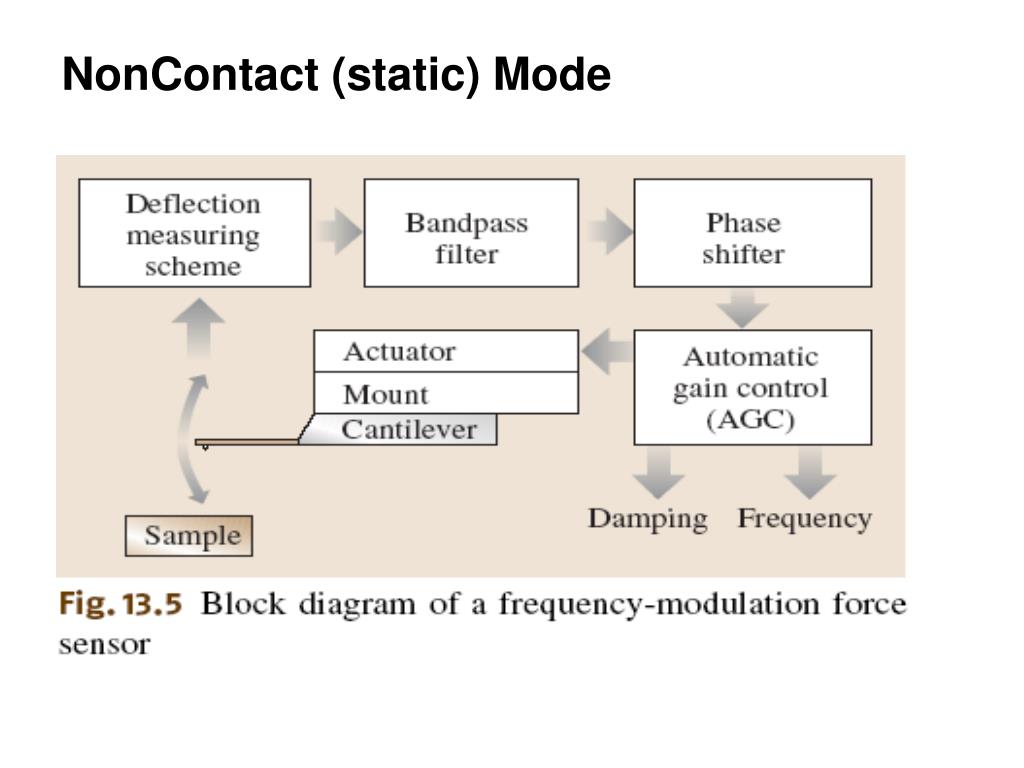 NonContact (static) Mode

Deflection measuring scheme

Bandpass filter

Phase shifter

Actuator

Mount

Cantilever

Automatic gain control (AGC)

Sample

Damping

Frequency

Fig. 13.5 Block diagram of a frequency-modulation force sensor